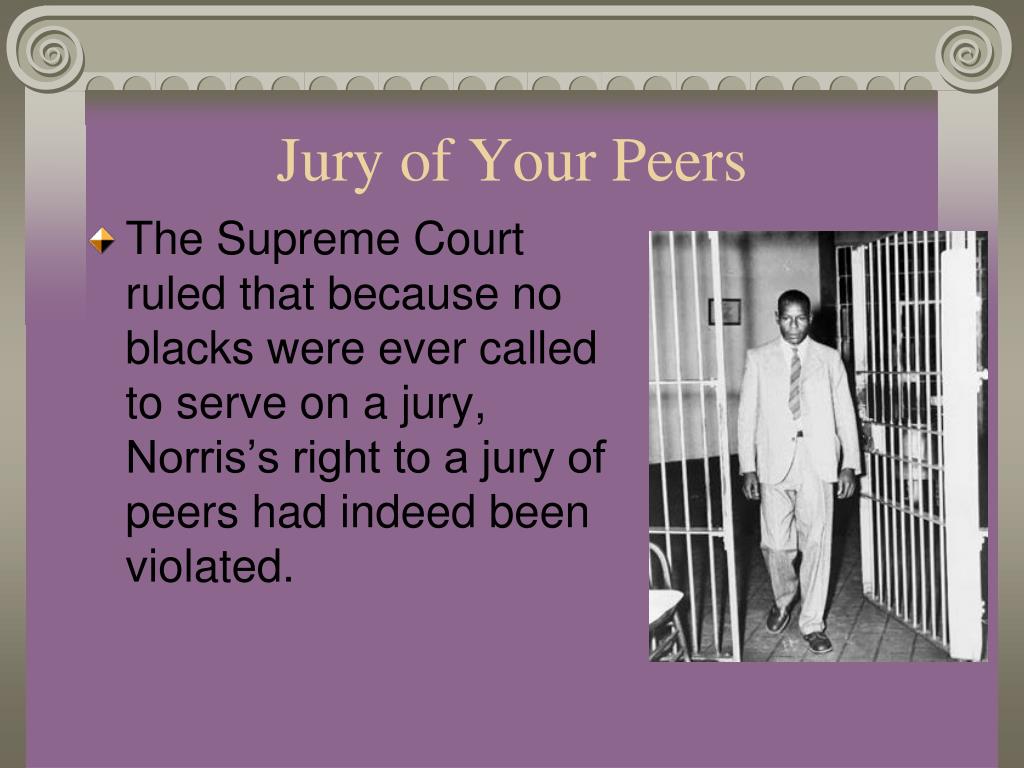 Jury of Your Peers

The Supreme Court ruled that because no blacks were ever called to serve on a jury, Norris’s right to a jury of peers had indeed been violated.